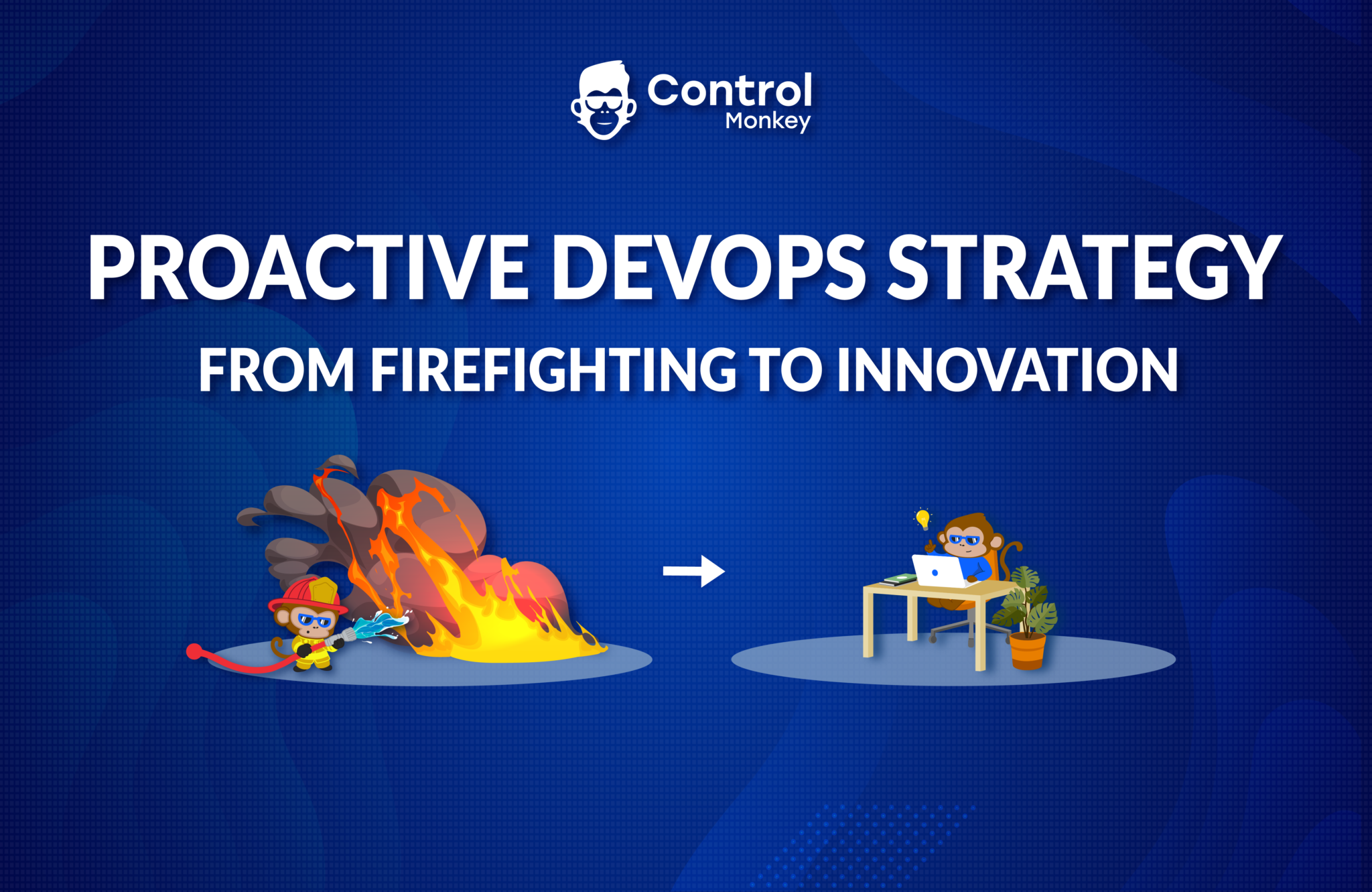 Control
Monkey

PROACTIVE DEVOPS STRATEGY

FROM FIREFIGHTING TO INNOVATION